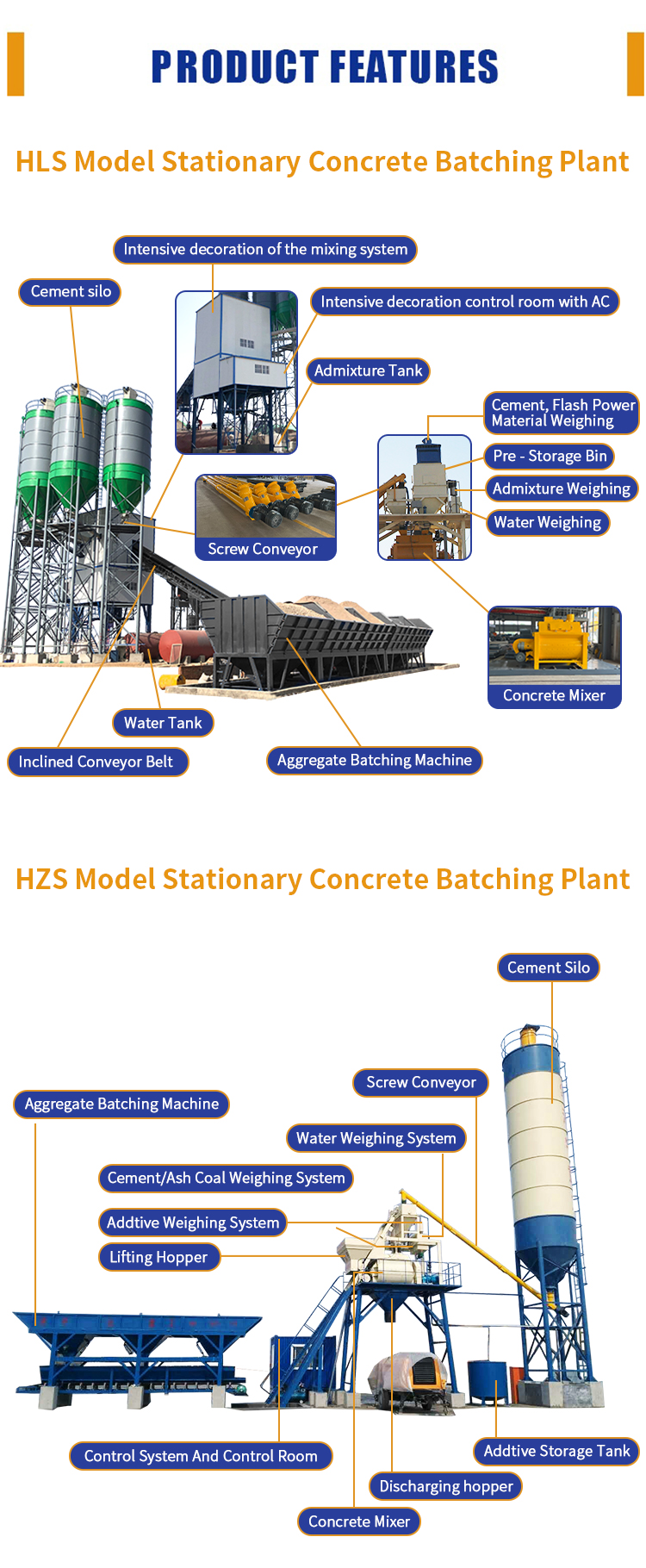 PRODUCT FEATURES

HLS Model Stationary Concrete Batching Plant

Intensive decoration of the mixing system

Cement silo

Intensive decoration control room with AC

Admixture Tank

Cement, Flash Power Material Weighing

Pre - Storage Bin

Admixture Weighing

Water Weighing

Screw Conveyor

Concrete Mixer

Water Tank

Inclined Conveyor Belt

Aggregate Batching Machine

HZS Model Stationary Concrete Batching Plant

Cement Silo

Screw Conveyor

Aggregate Batching Machine

Water Weighing System

Cement/Ash Coal Weighing System

Addtive Weighing System

Lifting Hopper

Control System And Control Room

Addtive Storage Tank

Discharging hopper

Concrete Mixer